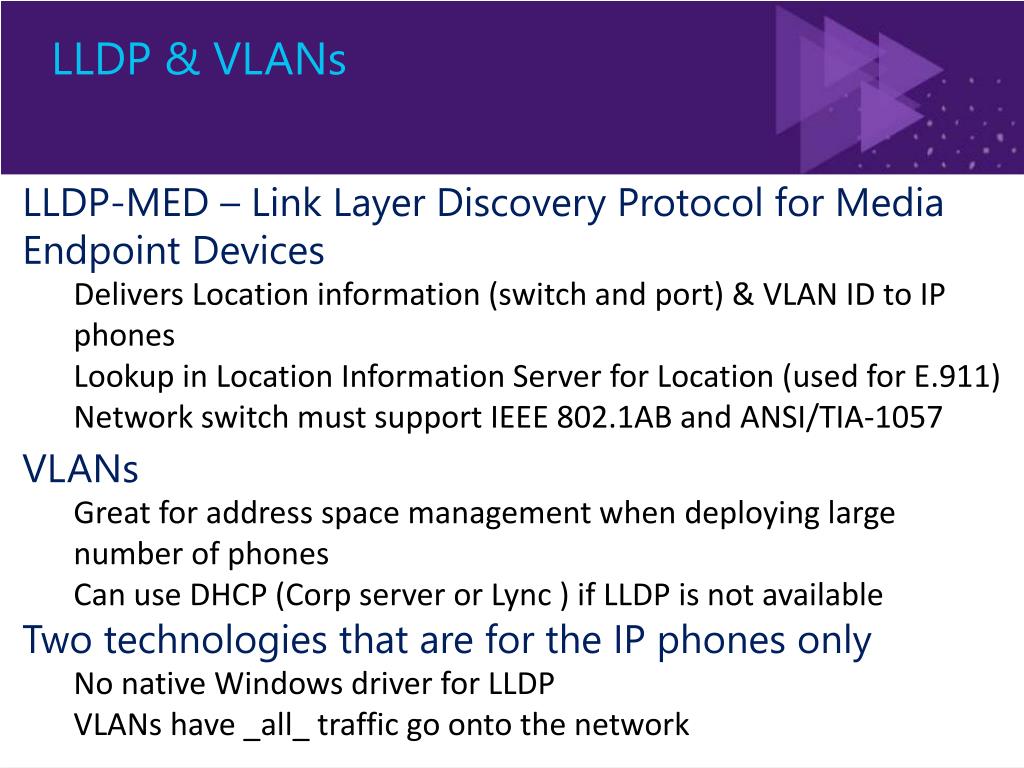 LLDP & VLANs

LLDP-MED – Link Layer Discovery Protocol for Media Endpoint Devices

Delivers Location information (switch and port) & VLAN ID to IP phones

Lookup in Location Information Server for Location (used for E.911)

Network switch must support IEEE 802.1AB and ANSI/TIA-1057

VLANs

Great for address space management when deploying large number of phones

Can use DHCP (Corp server or Lync ) if LLDP is not available

Two technologies that are for the IP phones only

No native Windows driver for LLDP

VLANs have _all_ traffic go onto the network